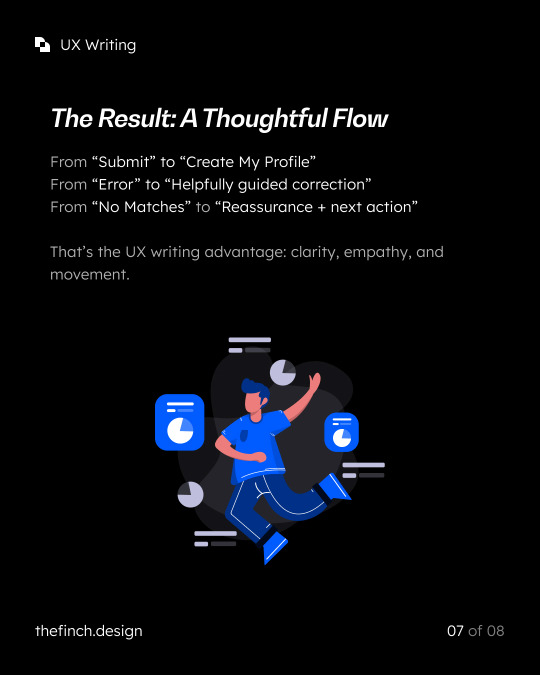 UX Writing

The Result: A Thoughtful Flow

From “Submit” to “Create My Profile”
From “Error” to “Helpfully guided correction”
From “No Matches” to “Reassurance + next action”

That’s the UX writing advantage: clarity, empathy, and movement.

thefinch.design

07 of 08